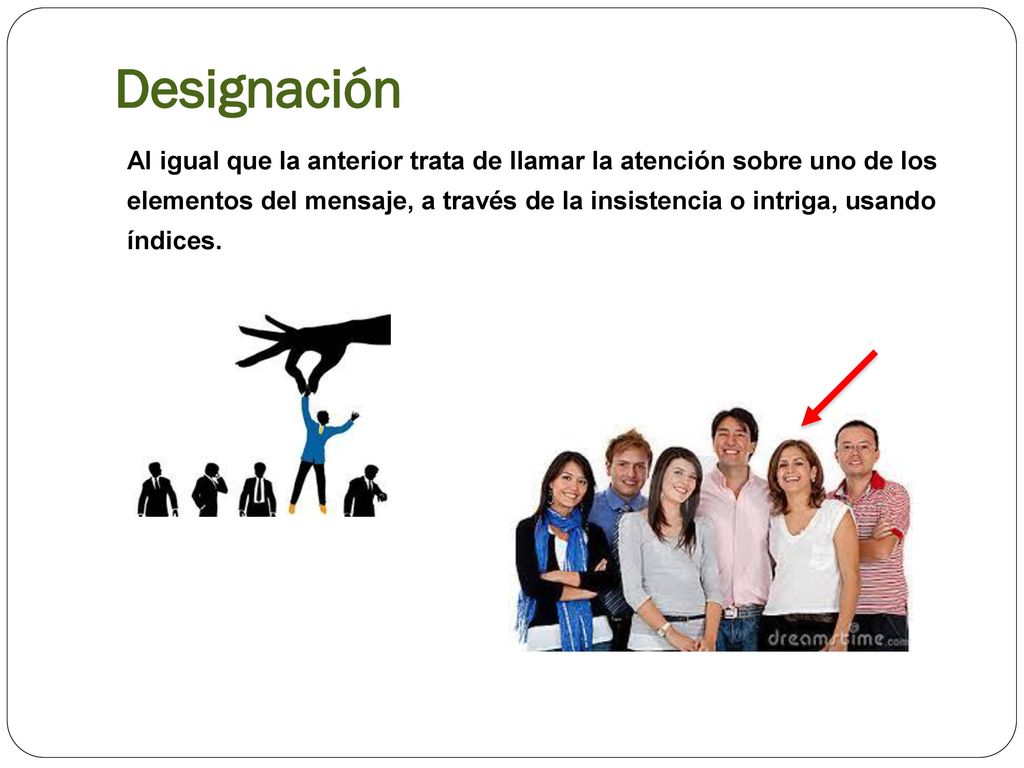 Designación

Al igual que la anterior trata de llamar la atención sobre uno de los elementos del mensaje, a través de la insistencia o intriga, usando índices.

dreamstime.com